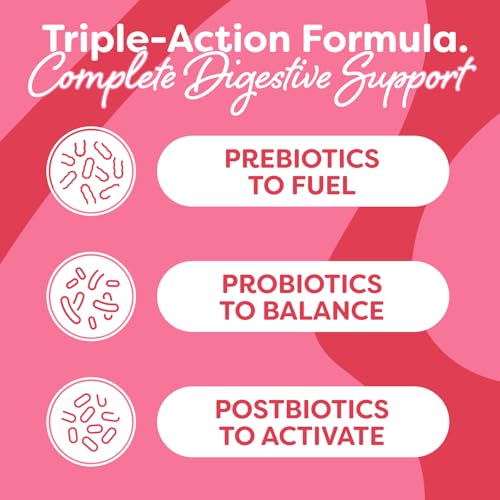 Triple-Action Formula.
Complete Digestive Support

PREBIOTICS TO FUEL

PROBIOTICS TO BALANCE

POSTBIOTICS TO ACTIVATE